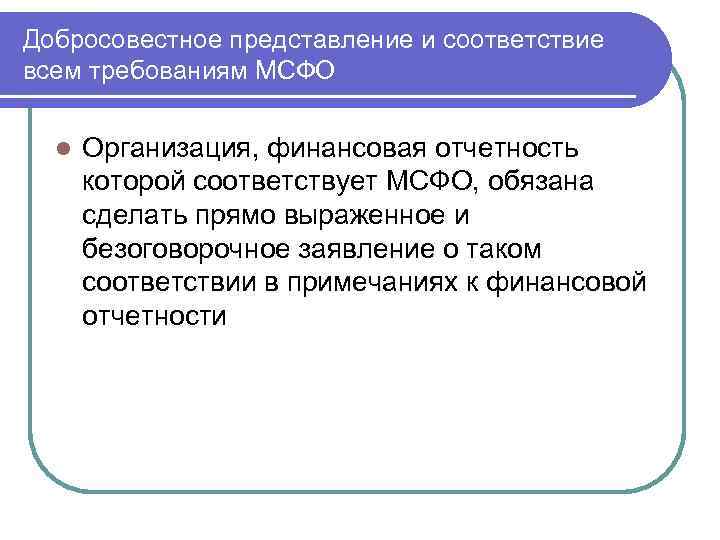 Добросовестное представление и соответствие всем требованиям МСФО

Организация, финансовая отчетность которой соответствует МСФО, обязана сделать прямо выраженное и безоговорочное заявление о таком соответствии в примечаниях к финансовой отчетности